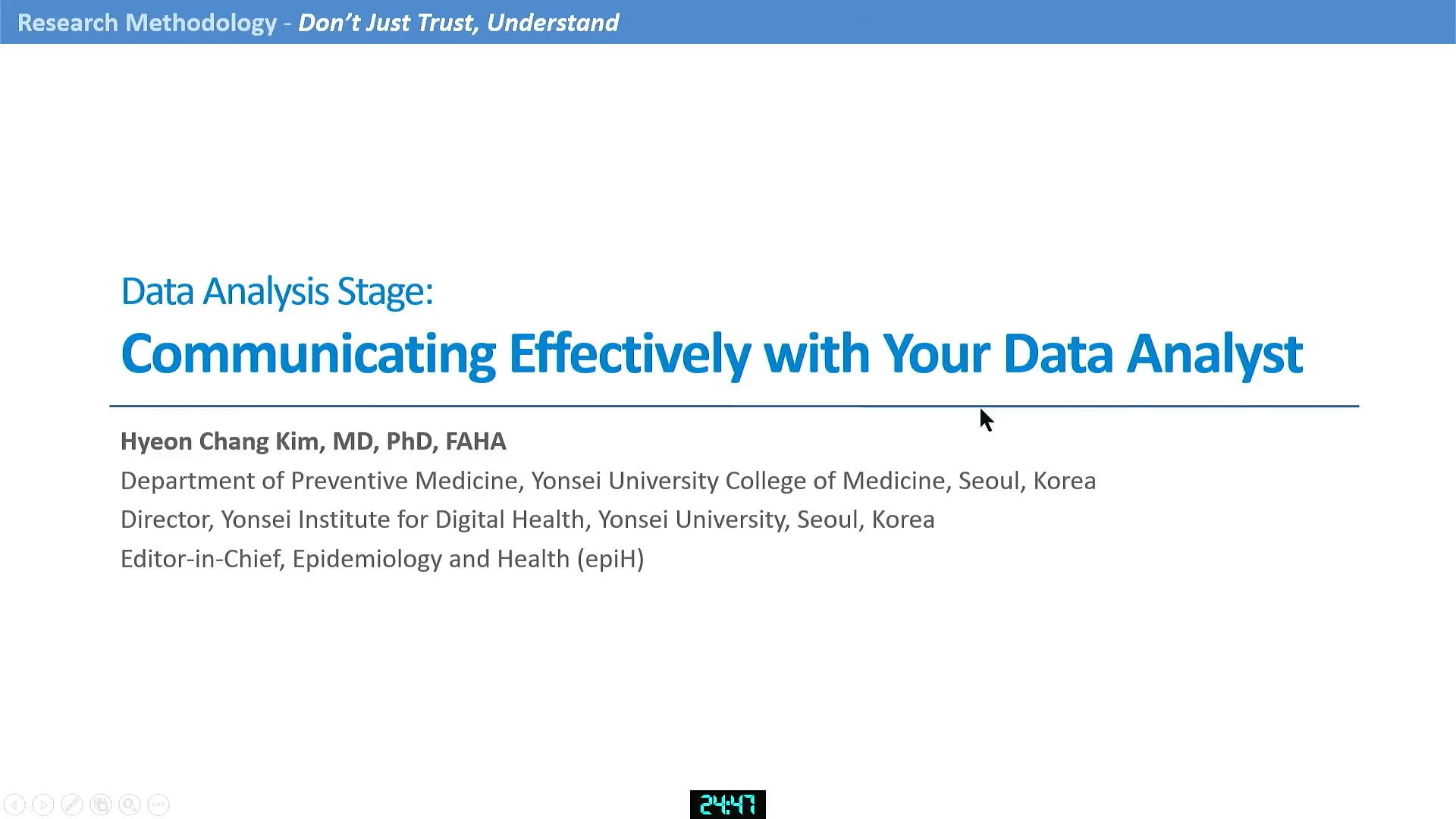 Research Methodology - Don't Just Trust, Understand

Data Analysis Stage:

Communicating Effectively with Your Data Analyst

Hyeon Chang Kim, MD, PhD, FAHA
Department of Preventive Medicine, Yonsei University College of Medicine, Seoul, Korea
Director, Yonsei Institute for Digital Health, Yonsei University, Seoul, Korea
Editor-in-Chief, Epidemiology and Health (epiH)

24:47